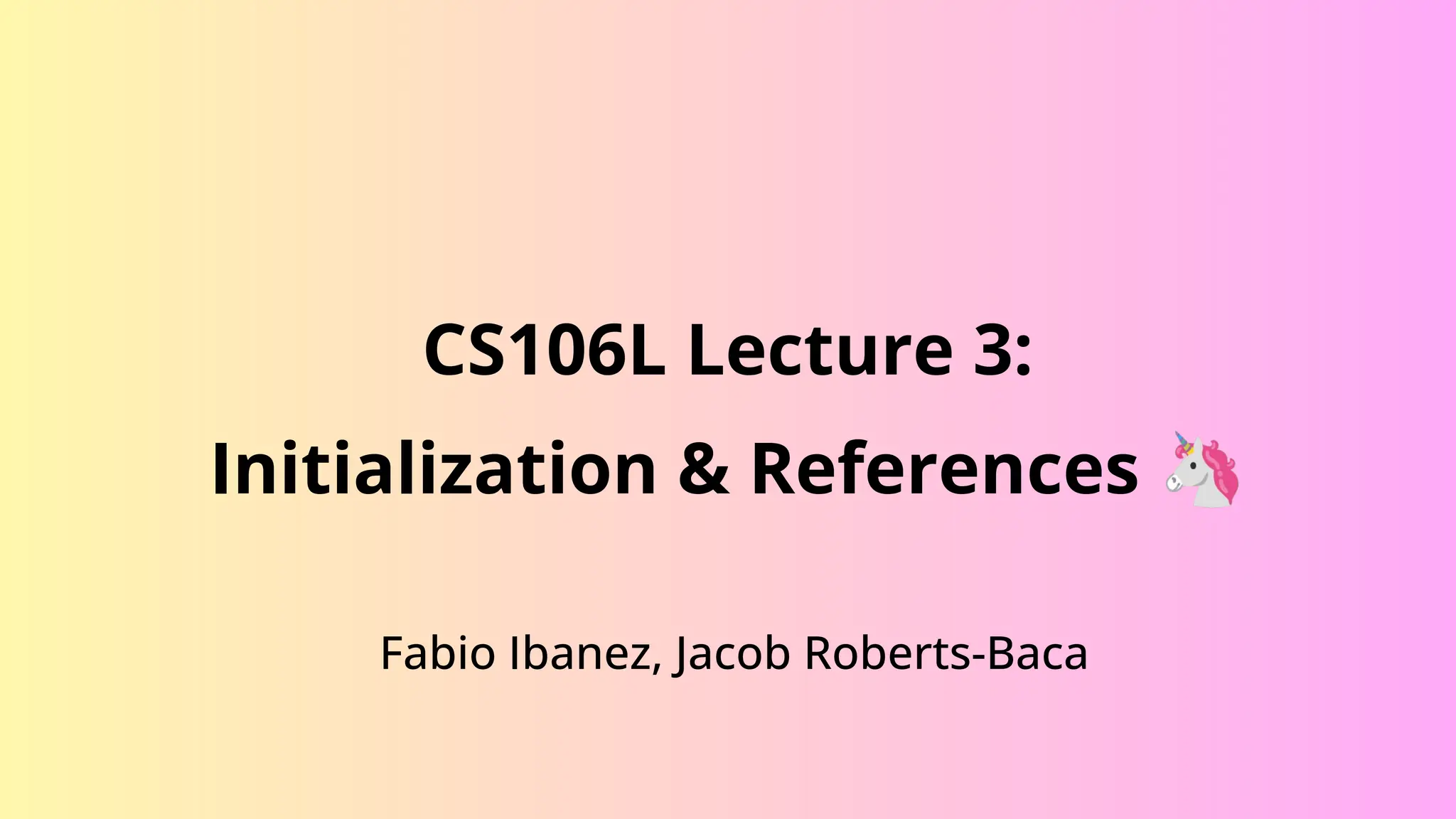 CS106L Lecture 3:
Initialization & References 🦄

Fabio Ibanez, Jacob Roberts-Baca